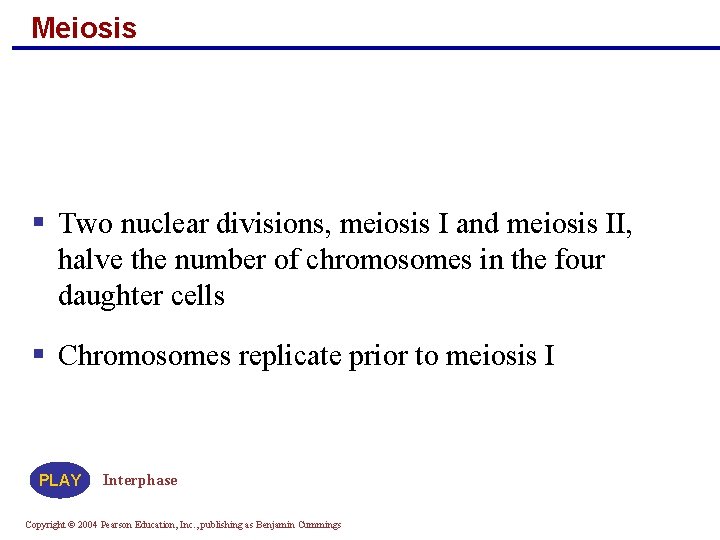 Meiosis

▪ Two nuclear divisions, meiosis I and meiosis II, halve the number of chromosomes in the four daughter cells

▪ Chromosomes replicate prior to meiosis I

PLAY Interphase

Copyright © 2004 Pearson Education, Inc., publishing as Benjamin Cummings